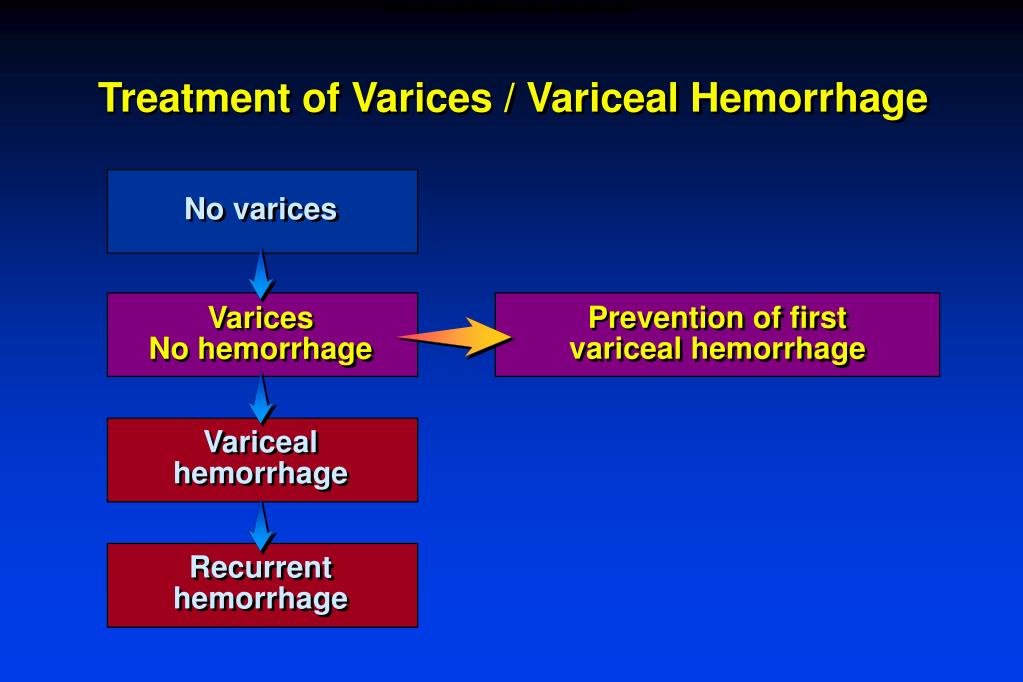 Treatment of Varices / Variceal Hemorrhage

No varices

Varices
No hemorrhage

Prevention of first
variceal hemorrhage

Variceal
hemorrhage

Recurrent
hemorrhage